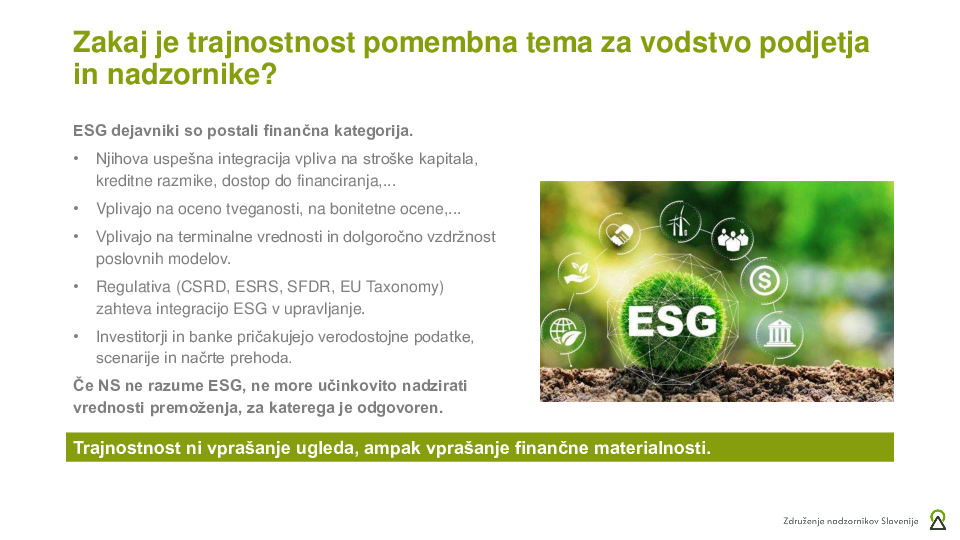 Zakaj je trajnostnost pomembna tema za vodstvo podjetja in nadzornike?

ESG dejavniki so postali finančna kategorija.

• Njihova uspešna integracija vpliva na stroške kapitala, kreditne razmike, dostop do financiranja,...
• Vplivajo na oceno tveganosti, na bonitetne ocene,...
• Vplivajo na terminalne vrednosti in dolgoročno vzdržnost poslovnih modelov.
• Regulativa (CSRD, ESRS, SFDR, EU Taxonomy) zahteva integracijo ESG v upravljanje.
• Investitorji in banke pričakujejo verodostojne podatke, scenarije in načrte prehoda.

Če NS ne razume ESG, ne more učinkovito nadzirati vrednosti premoženja, za katerega je odgovoren.

ESG

Trajnostnost ni vprašanje ugleda, ampak vprašanje finančne materialnosti.

Združenje nadzornikov Slovenije